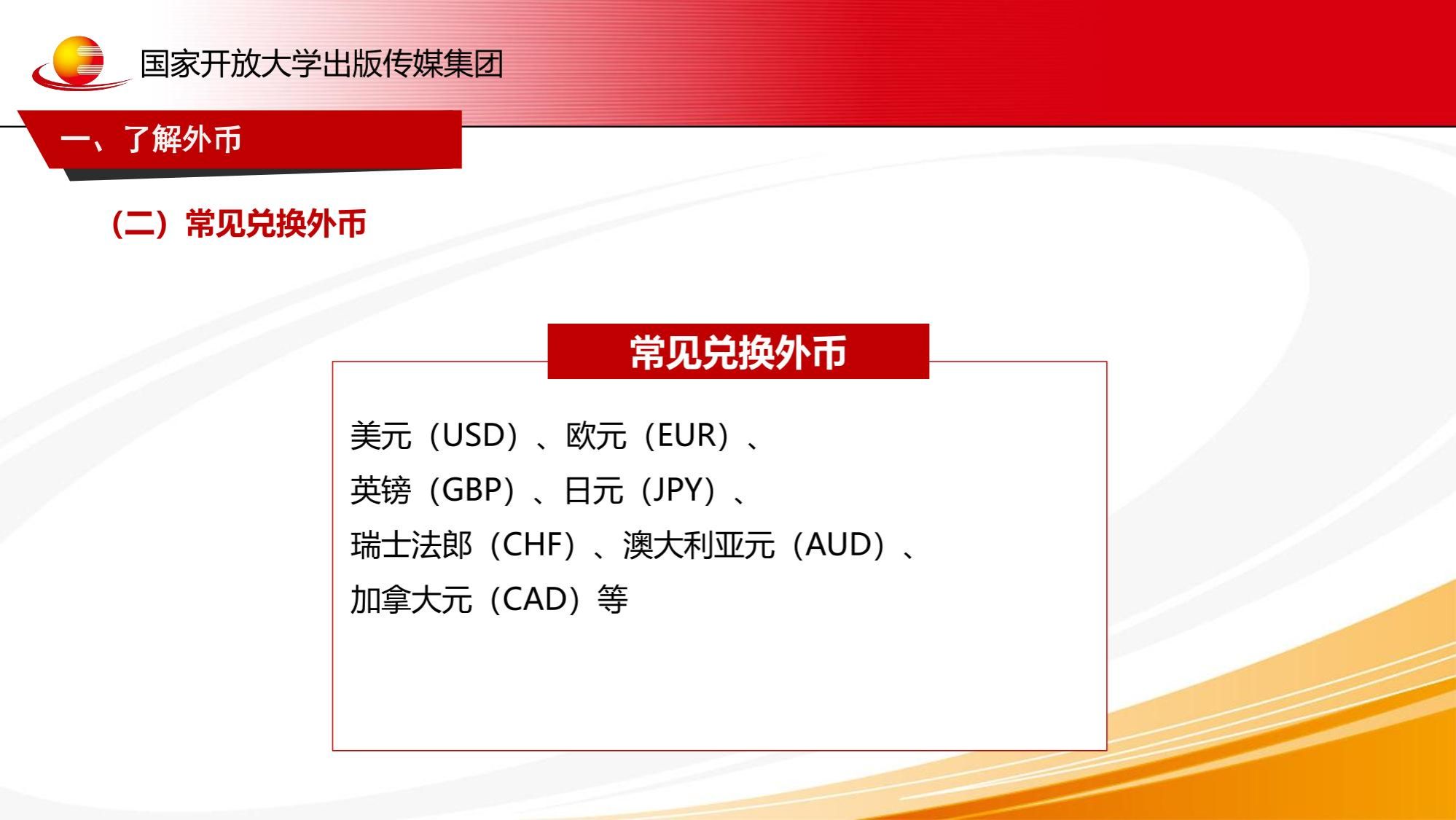 国家开放大学出版传媒集团

一、了解外币

（二）常见兑换外币

常见兑换外币

美元（USD）、欧元（EUR）、
英镑（GBP）、日元（JPY）、
瑞士法郎（CHF）、澳大利亚元（AUD）、
加拿大元（CAD）等